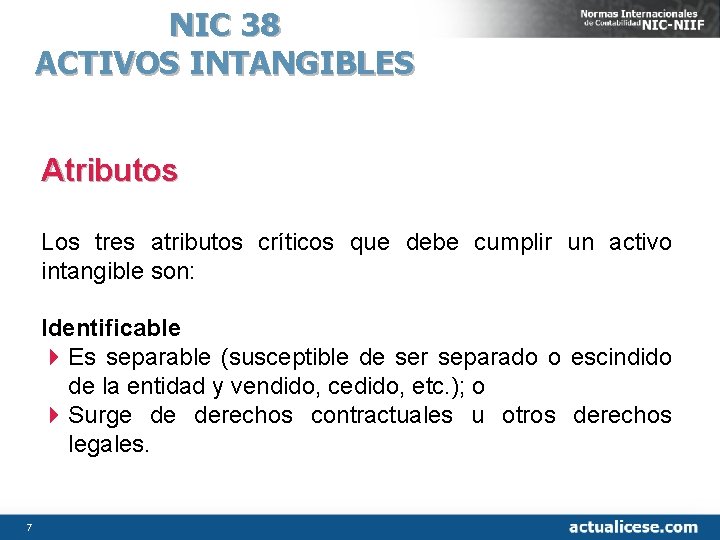 NIC 38
ACTIVOS INTANGIBLES

Normas Internacionales de Contabilidad NIC-NIIF

Atributos

Los tres atributos críticos que debe cumplir un activo intangible son:

Identificable
Es separable (susceptible de ser separado o escindido de la entidad y vendido, cedido, etc.); o
Surge de derechos contractuales u otros derechos legales.

7

actualicese.com